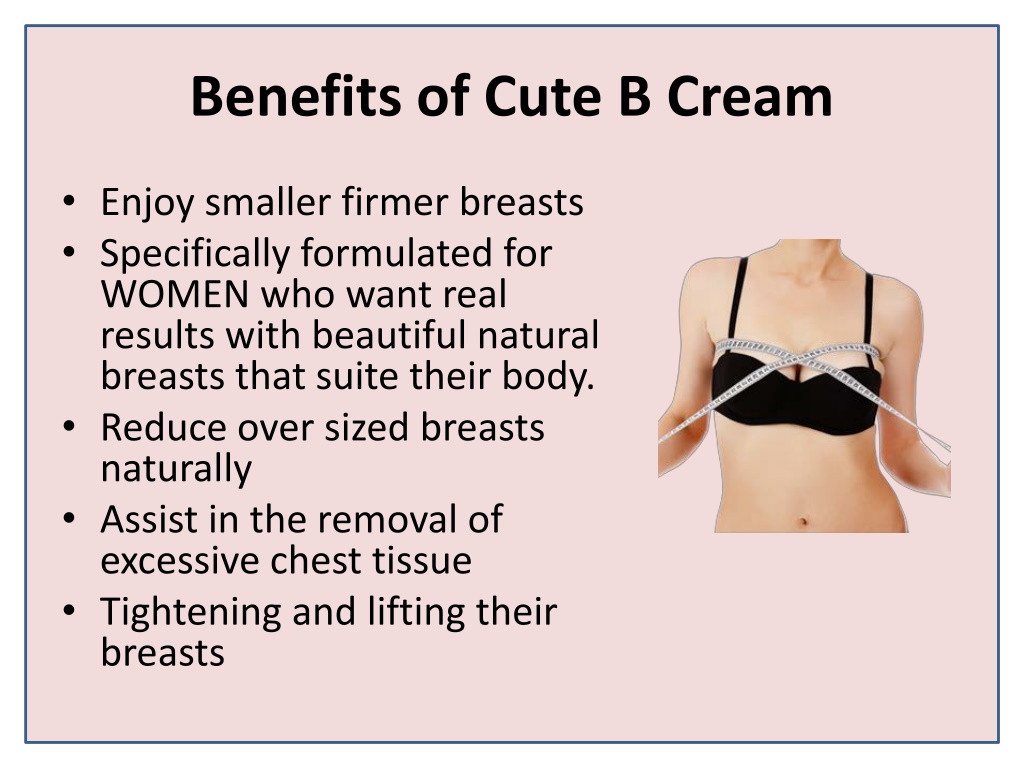 Benefits of Cute B Cream

• Enjoy smaller firmer breasts
• Specifically formulated for WOMEN who want real results with beautiful natural breasts that suite their body.
• Reduce over sized breasts naturally
• Assist in the removal of excessive chest tissue
• Tightening and lifting their breasts